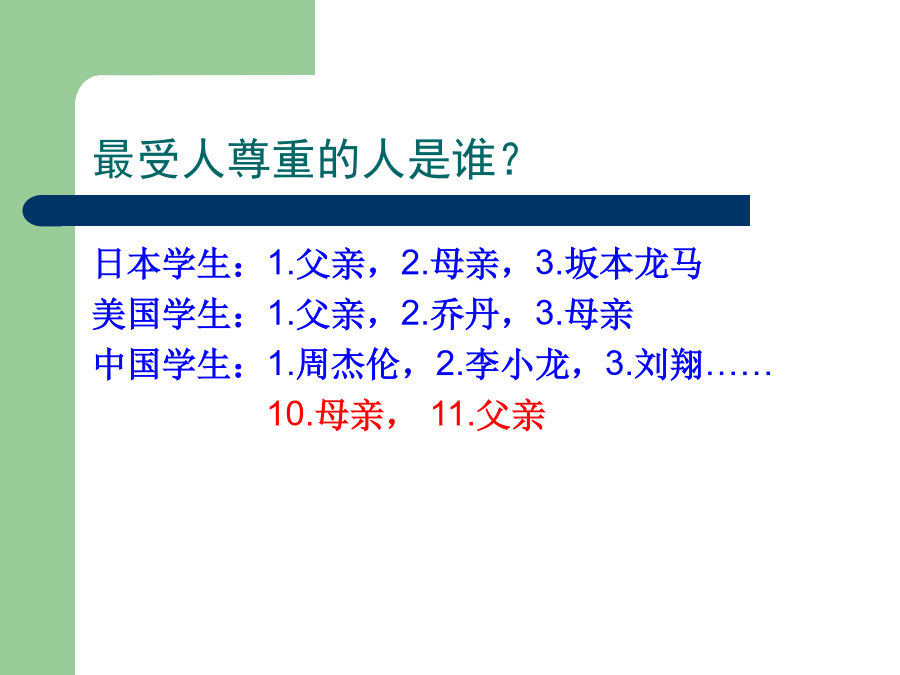 最受人尊重的人是谁？

日本学生：1.父亲，2.母亲，3.坂本龙马
美国学生：1.父亲，2.乔丹，3.母亲
中国学生：1.周杰伦，2.李小龙，3.刘翔……
10.母亲， 11.父亲